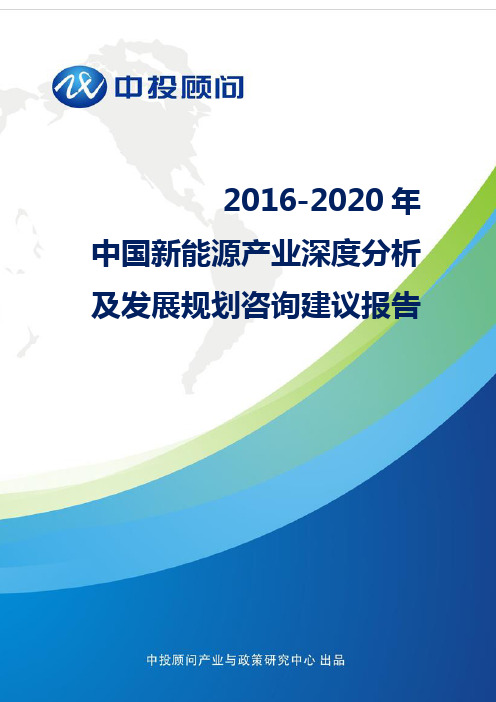 中投顾问

2016-2020 年
中国新能源产业深度分析
及发展规划咨询建议报告

中投顾问产业与政策研究中心 出品